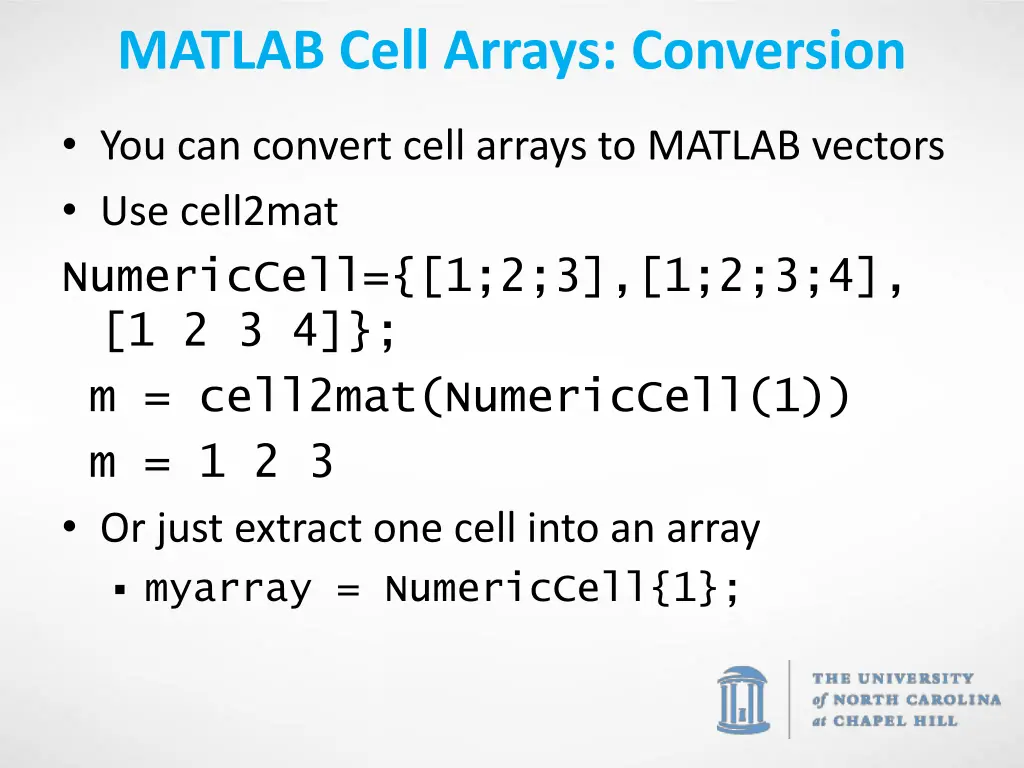 MATLAB Cell Arrays: Conversion

• You can convert cell arrays to MATLAB vectors
• Use cell2mat

NumericCell={[1;2;3],[1;2;3;4], [1 2 3 4]};
m = cell2mat(NumericCell(1))
m = 1 2 3

• Or just extract one cell into an array
  ▪ myarray = NumericCell{1};

THE UNIVERSITY of NORTH CAROLINA at CHAPEL HILL